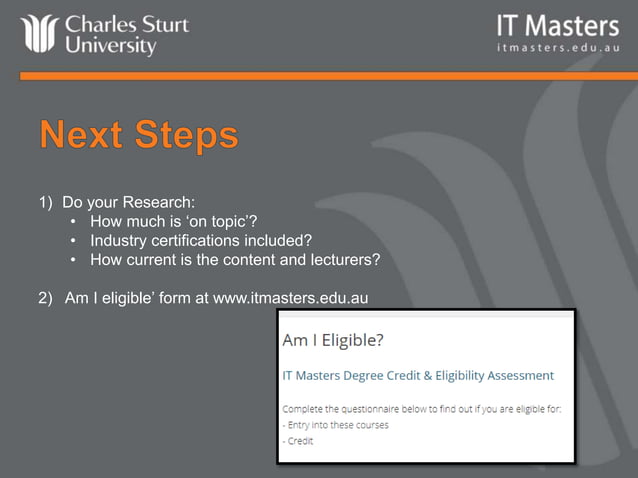 Charles Sturt University

IT Masters
itmasters.edu.au

Next Steps

1) Do your Research:
• How much is ‘on topic’?
• Industry certifications included?
• How current is the content and lecturers?

2) Am I eligible’ form at www.itmasters.edu.au

Am I Eligible?

IT Masters Degree Credit & Eligibility Assessment

Complete the questionnaire below to find out if you are eligible for:
- Entry into these courses
- Credit